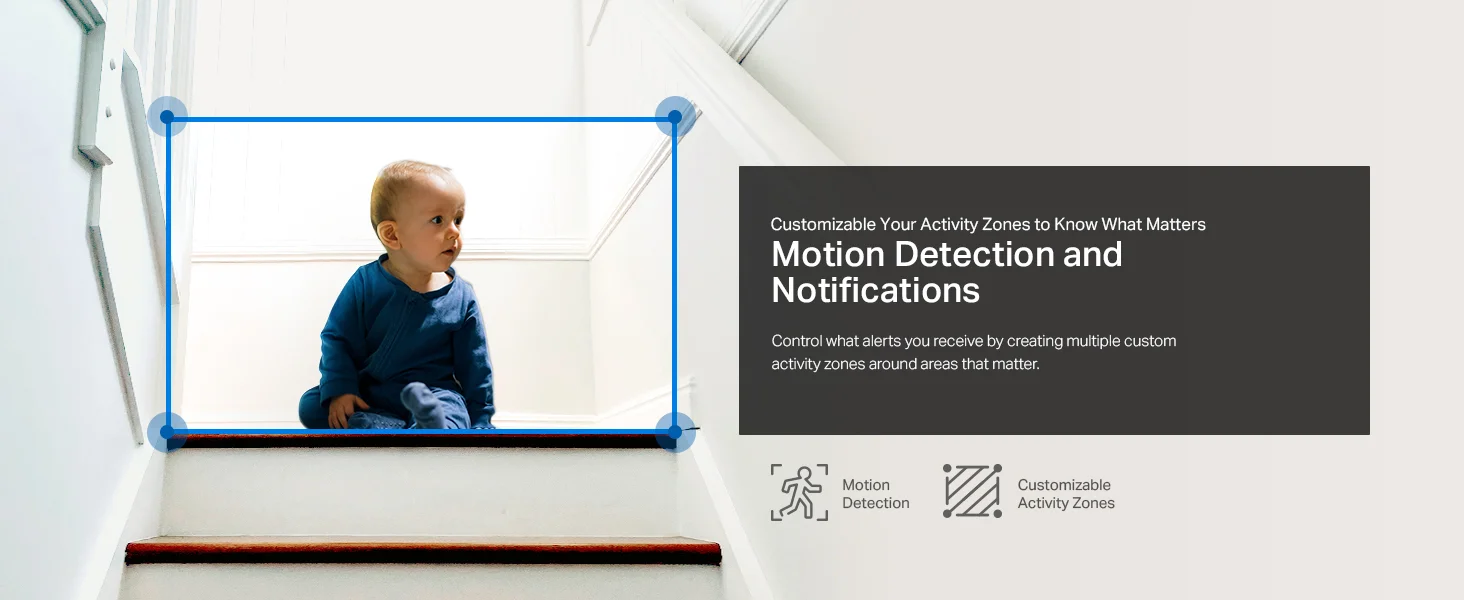 Customizable Your Activity Zones to Know What Matters
Motion Detection and Notifications

Control what alerts you receive by creating multiple custom activity zones around areas that matter.

Motion Detection

Customizable Activity Zones